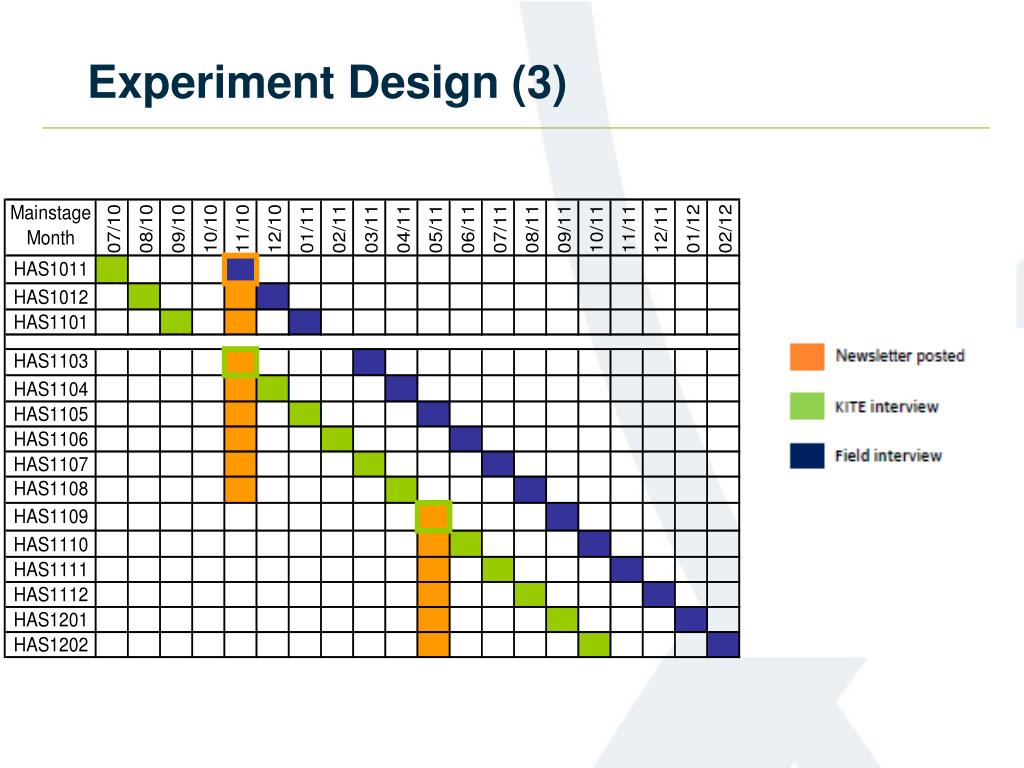 Experiment Design (3)

| Mainstage Month | 07/10 | 08/10 | 09/10 | 10/10 | 11/10 | 12/10 | 01/11 | 02/11 | 03/11 | 04/11 | 05/11 | 06/11 | 07/11 | 08/11 | 09/11 | 10/11 | 11/11 | 12/11 | 01/12 | 02/12 |
|---|---|---|---|---|---|---|---|---|---|---|---|---|---|---|---|---|---|---|---|---|
| HAS1011 | | | | | | | | | | | | | | | | | | | | |
| HAS1012 | | | | | | | | | | | | | | | | | | | | |
| HAS1101 | | | | | | | | | | | | | | | | | | | | |
| HAS1103 | | | | | | | | | | | | | | | | | | | | |
| HAS1104 | | | | | | | | | | | | | | | | | | | | |
| HAS1105 | | | | | | | | | | | | | | | | | | | | |
| HAS1106 | | | | | | | | | | | | | | | | | | | | |
| HAS1107 | | | | | | | | | | | | | | | | | | | | |
| HAS1108 | | | | | | | | | | | | | | | | | | | | |
| HAS1109 | | | | | | | | | | | | | | | | | | | | |
| HAS1110 | | | | | | | | | | | | | | | | | | | | |
| HAS1111 | | | | | | | | | | | | | | | | | | | | |
| HAS1112 | | | | | | | | | | | | | | | | | | | | |
| HAS1201 | | | | | | | | | | | | | | | | | | | | |
| HAS1202 | | | | | | | | | | | | | | | | | | | | |

Newsletter posted
KITE interview
Field interview